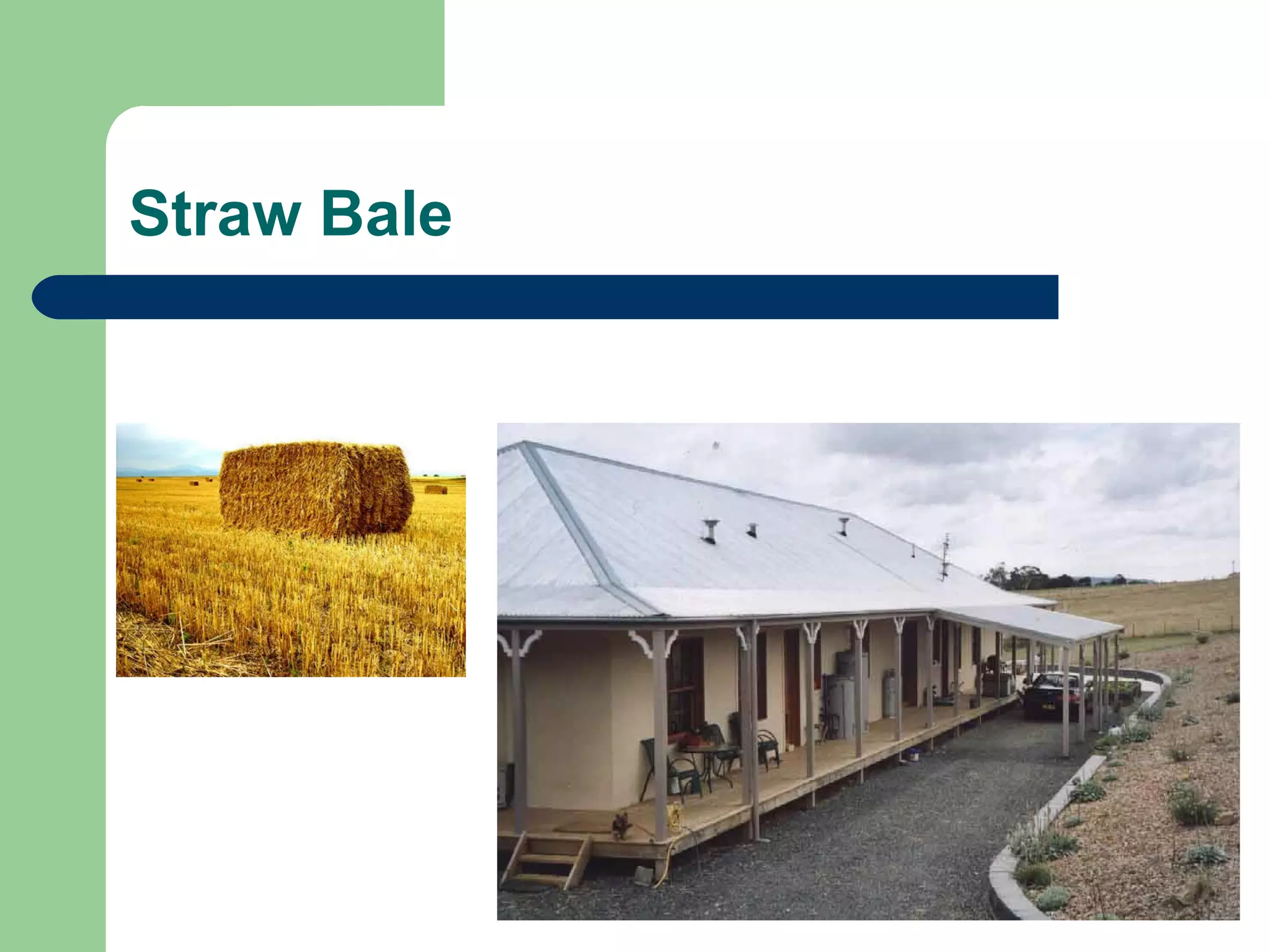 Straw Bale